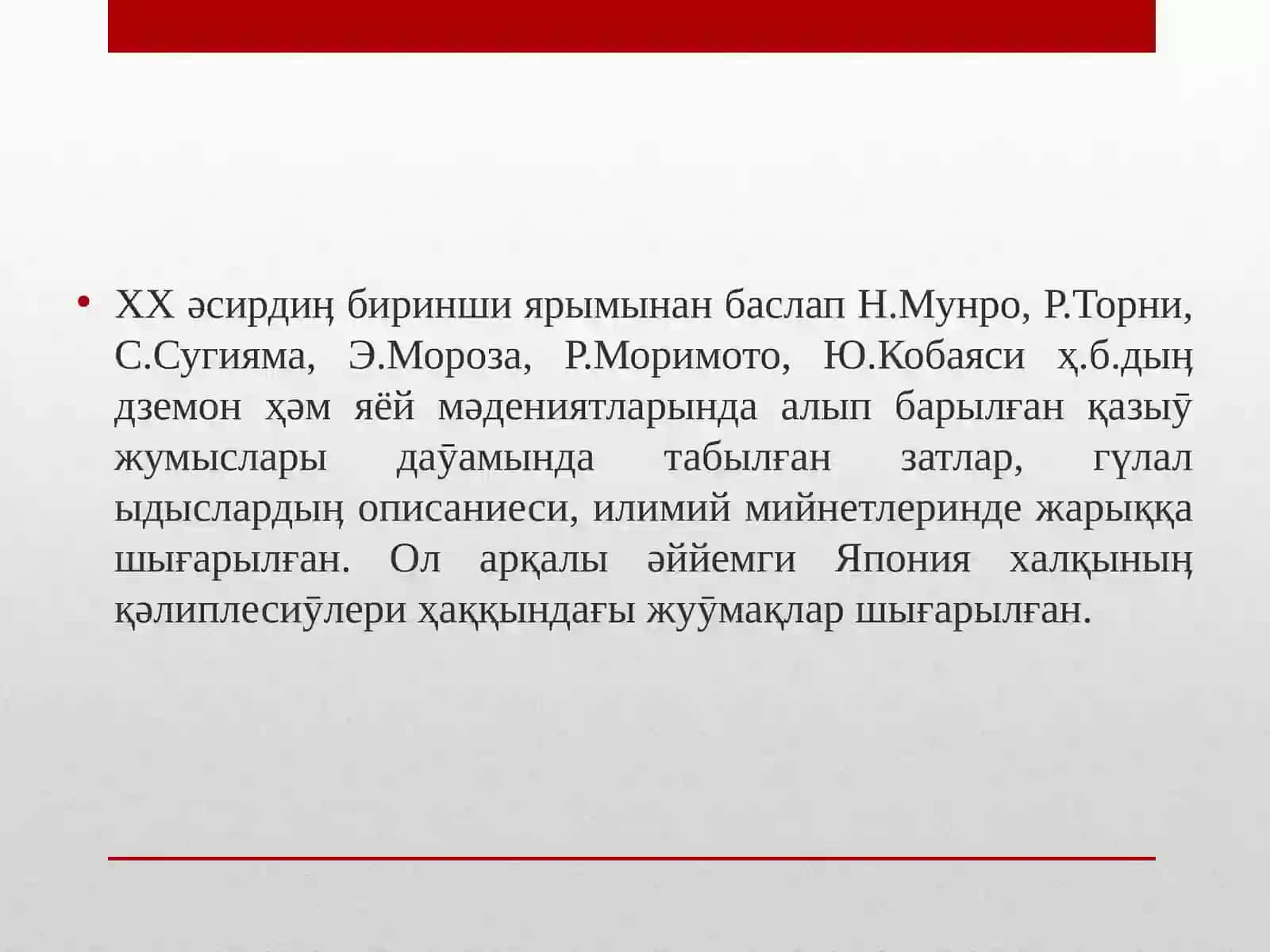 • XX әсирдиң биринши ярымынан баслап Н.Мунро, Р.Торни, С.Сугияма, Э.Мороза, Р.Моримото, Ю.Кобаяси ҳ.б.дың дземон ҳәм яёй мәдениятларында алып барылған қазыӯ жумыслары даӯамында табылған затлар, гүлал ыдыслардың описаниеси, илимий мийнетлеринде жарыққа шығарылған. Ол арқалы әййемги Япония халқының қәлиплесиӯлери ҳаққындағы жуӯмақлар шығарылған.